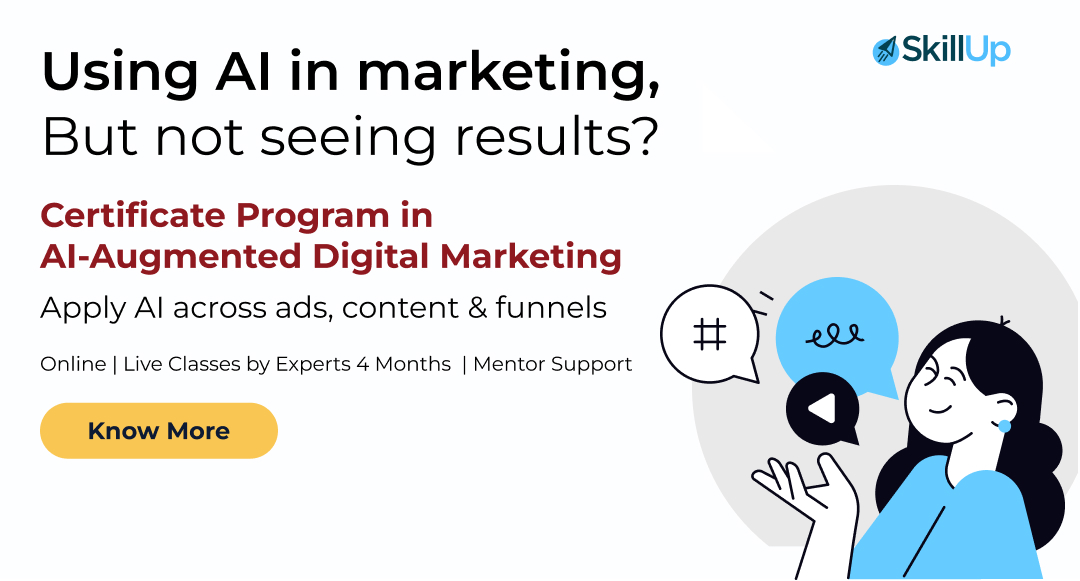 SkillUp

Using AI in marketing,
But not seeing results?

Certificate Program in
AI-Augmented Digital Marketing

Apply AI across ads, content & funnels

Online | Live Classes by Experts 4 Months | Mentor Support

Know More

#